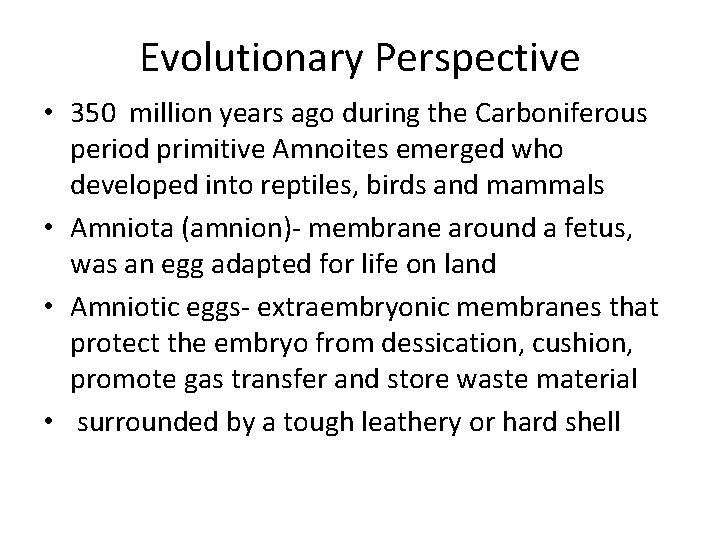 Evolutionary Perspective

• 350 million years ago during the Carboniferous period primitive Amnoites emerged who developed into reptiles, birds and mammals
• Amniota (amnion)- membrane around a fetus, was an egg adapted for life on land
• Amniotic eggs- extraembryonic membranes that protect the embryo from dessication, cushion, promote gas transfer and store waste material
• surrounded by a tough leathery or hard shell